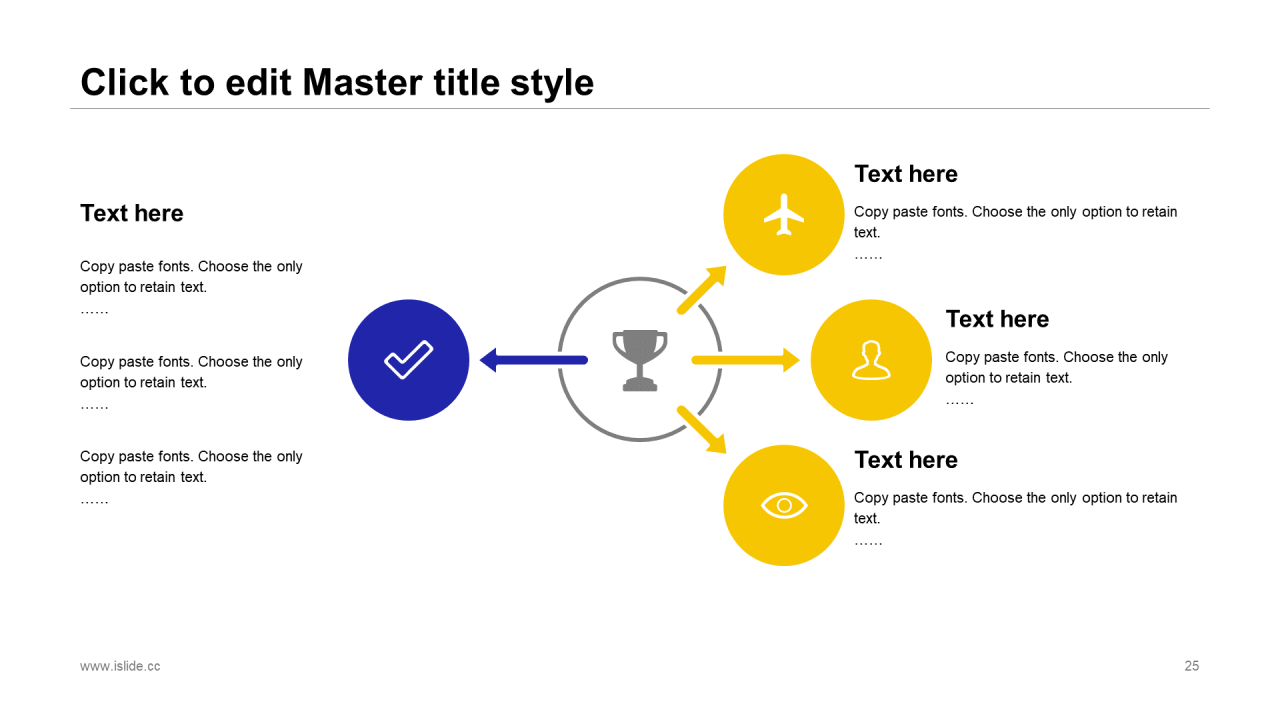 Click to edit Master title style

Text here

Copy paste fonts. Choose the only option to retain text.
……

Copy paste fonts. Choose the only option to retain text.
……

Copy paste fonts. Choose the only option to retain text.
……

Text here

Copy paste fonts. Choose the only option to retain text.
……

Text here

Copy paste fonts. Choose the only option to retain text.
……

Text here

Copy paste fonts. Choose the only option to retain text.
……

www.islide.cc

25